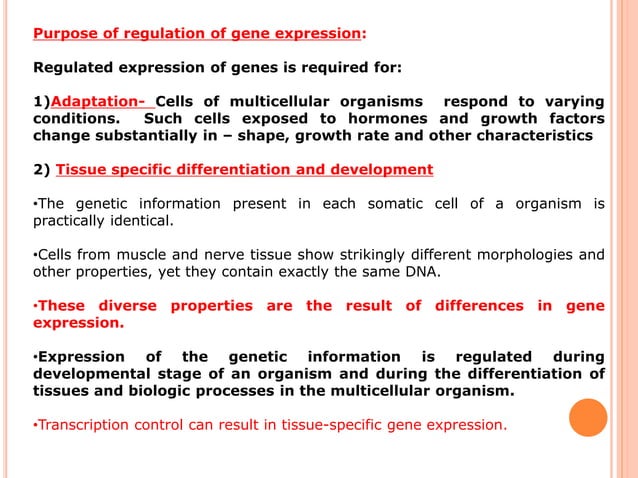 Purpose of regulation of gene expression:

Regulated expression of genes is required for:

1)Adaptation- Cells of multicellular organisms respond to varying conditions. Such cells exposed to hormones and growth factors change substantially in – shape, growth rate and other characteristics

2) Tissue specific differentiation and development

•The genetic information present in each somatic cell of a organism is practically identical.

•Cells from muscle and nerve tissue show strikingly different morphologies and other properties, yet they contain exactly the same DNA.

•These diverse properties are the result of differences in gene expression.

•Expression of the genetic information is regulated during developmental stage of an organism and during the differentiation of tissues and biologic processes in the multicellular organism.

•Transcription control can result in tissue-specific gene expression.